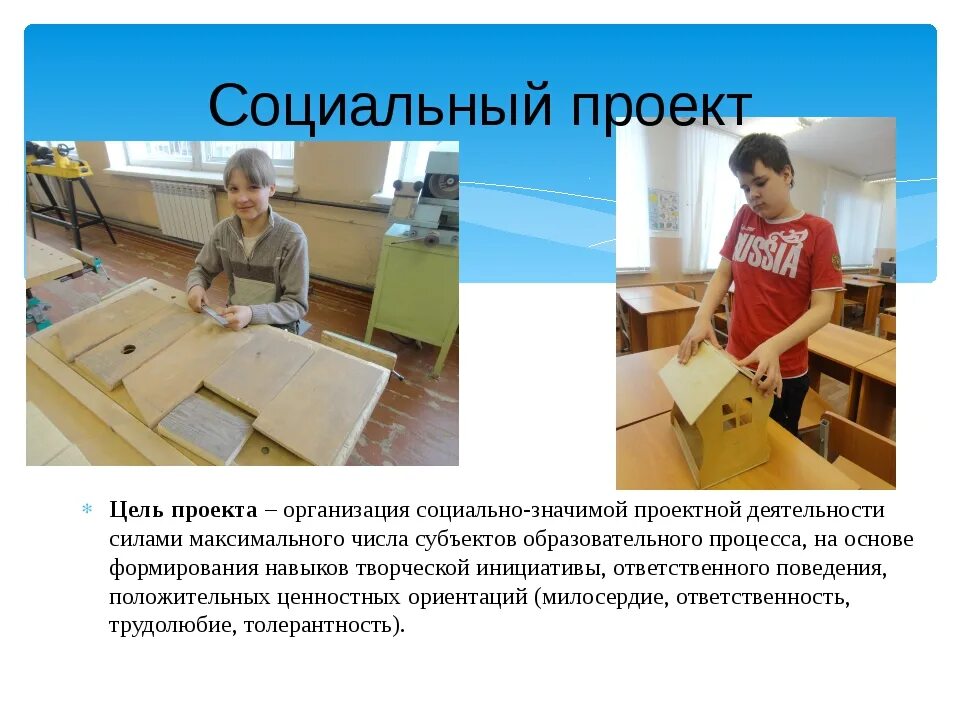 Социальный проект

RUSSIA

Цель проекта – организация социально-значимой проектной деятельности силами максимального числа субъектов образовательного процесса, на основе формирования навыков творческой инициативы, ответственного поведения, положительных ценностных ориентаций (милосердие, ответственность, трудолюбие, толерантность).